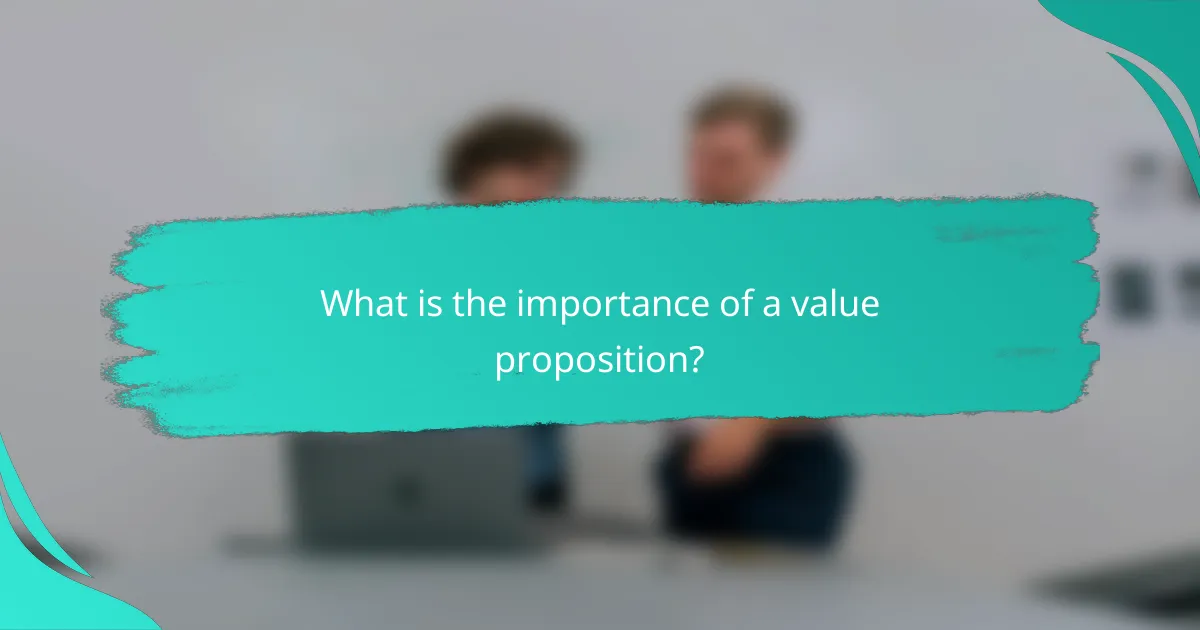 What is the importance of a value proposition?